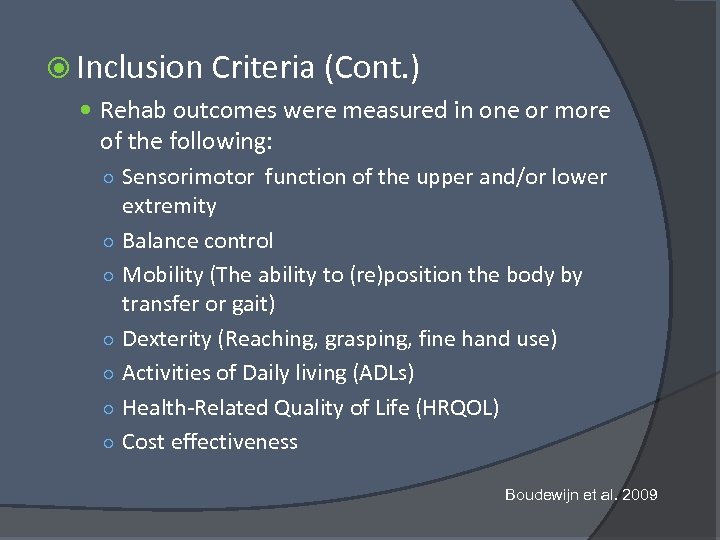 Inclusion Criteria (Cont.)

Rehab outcomes were measured in one or more of the following:

Sensorimotor function of the upper and/or lower extremity

Balance control

Mobility (The ability to (re)position the body by transfer or gait)

Dexterity (Reaching, grasping, fine hand use)

Activities of Daily living (ADLs)

Health-Related Quality of Life (HRQOL)

Cost effectiveness

Boudewijn et al. 2009